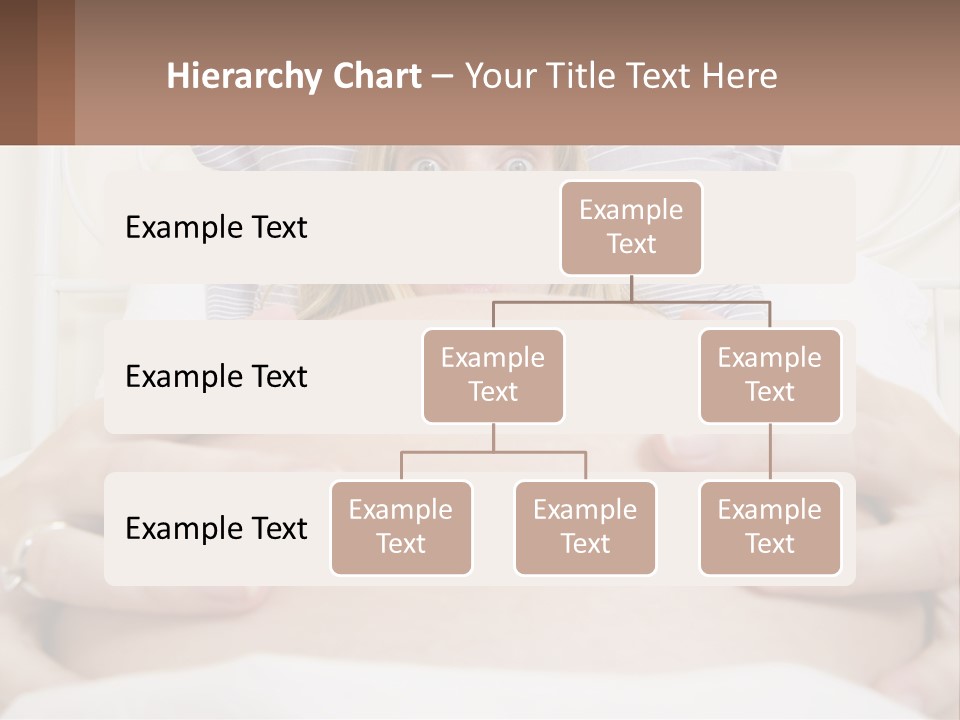 Hierarchy Chart – Your Title Text Here

Example Text

Example Text

Example Text

Example Text

Example Text

Example Text

Example Text

Example Text

Example Text